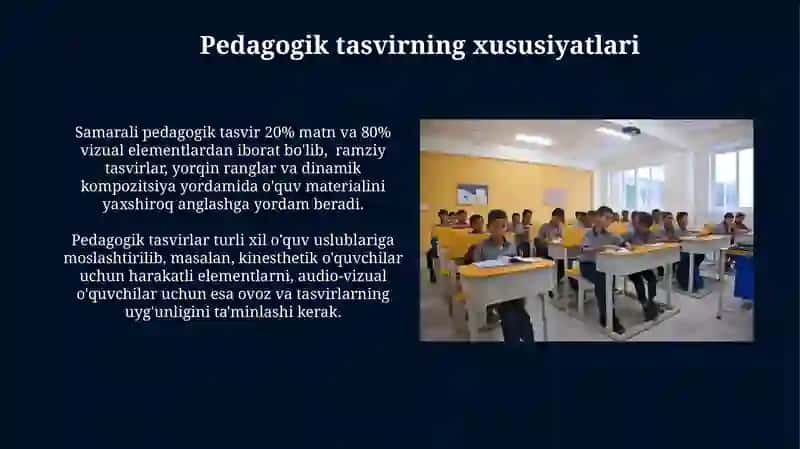 Pedagogik tasvirning xususiyatlari

Samarali pedagogik tasvir 20% matn va 80% vizual elementlardan iborat bo'lib, ramziy tasvirlar, yorqin ranglar va dinamik kompozitsiya yordamida o'quv materialini yaxshiroq anglashga yordam beradi.

Pedagogik tasvirlar turli xil o'quv uslublariga moslashtirilib, masalan, kinesthetik o'quvchilar uchun harakatli elementlarni, audio-vizual o'quvchilar uchun esa ovoz va tasvirlarning uyg'unligini ta'minlashi kerak.